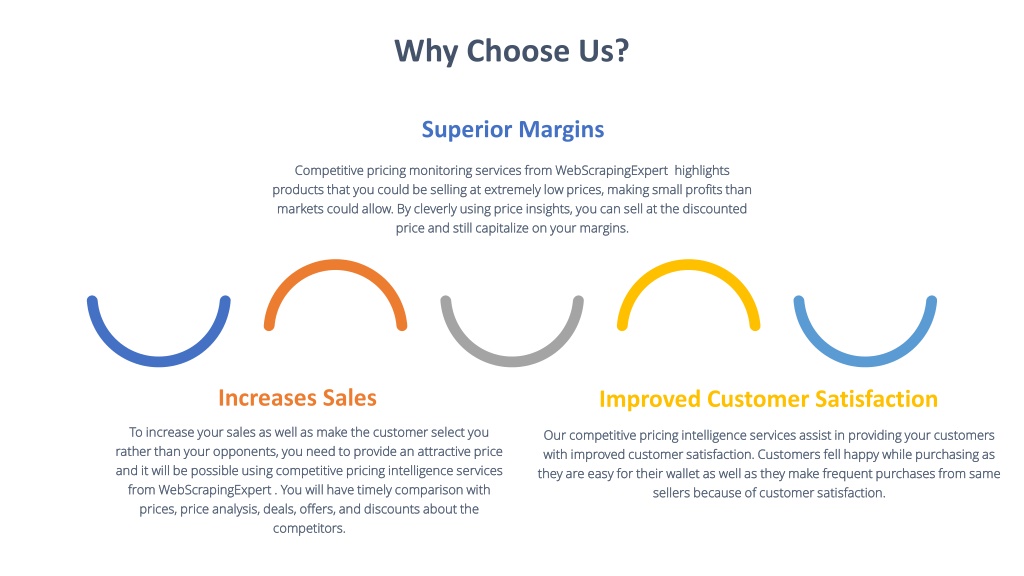 Why Choose Us?

Superior Margins

Competitive pricing monitoring services from WebScrapingExpert highlights products that you could be selling at extremely low prices, making small profits than markets could allow. By cleverly using price insights, you can sell at the discounted price and still capitalize on your margins.

Increases Sales

To increase your sales as well as make the customer select you rather than your opponents, you need to provide an attractive price and it will be possible using competitive pricing intelligence services from WebScrapingExpert . You will have timely comparison with prices, price analysis, deals, offers, and discounts about the competitors.

Improved Customer Satisfaction

Our competitive pricing intelligence services assist in providing your customers with improved customer satisfaction. Customers fell happy while purchasing as they are easy for their wallet as well as they make frequent purchases from same sellers because of customer satisfaction.